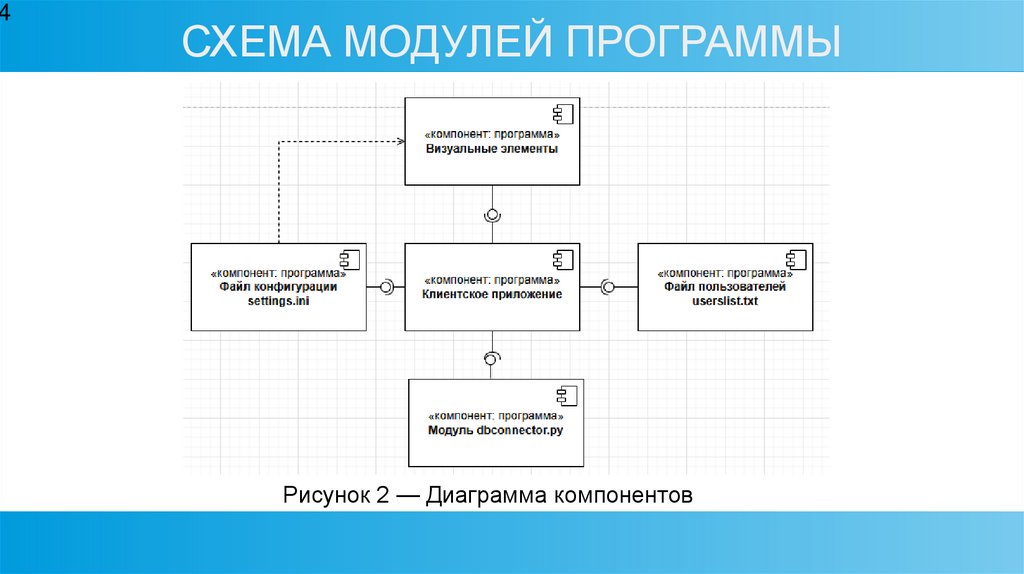 4

СХЕМА МОДУЛЕЙ ПРОГРАММЫ

«компонент: программа»
Визуальные элементы

«компонент: программа»
Файл конфигурации
settings.ini

«компонент: программа»
Клиентское приложение

«компонент: программа»
Файл пользователей
userslist.txt

«компонент: программа»
Модуль dbconnector.py

Рисунок 2 — Диаграмма компонентов